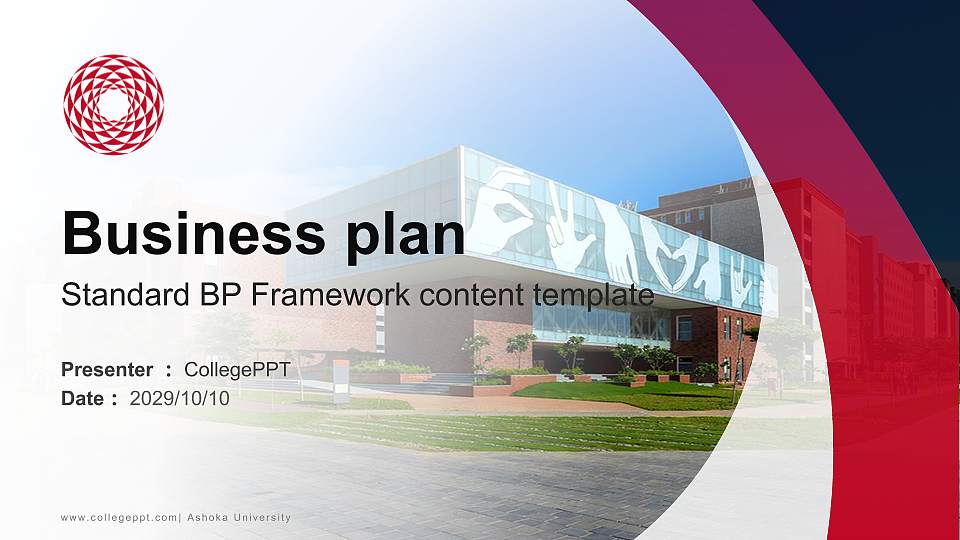 Business plan

Standard BP Framework content template

Presenter : CollegePPT
Date : 2029/10/10

www.collegeppt.com| Ashoka University